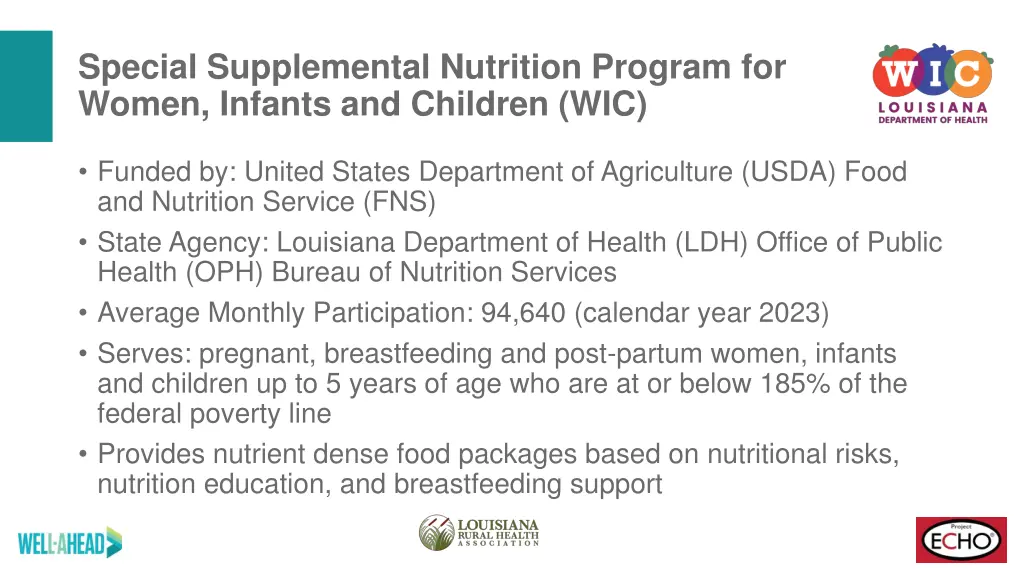 Special Supplemental Nutrition Program for Women, Infants and Children (WIC)

WIC
LOUISIANA
DEPARTMENT OF HEALTH

• Funded by: United States Department of Agriculture (USDA) Food and Nutrition Service (FNS)
• State Agency: Louisiana Department of Health (LDH) Office of Public Health (OPH) Bureau of Nutrition Services
• Average Monthly Participation: 94,640 (calendar year 2023)
• Serves: pregnant, breastfeeding and post-partum women, infants and children up to 5 years of age who are at or below 185% of the federal poverty line
• Provides nutrient dense food packages based on nutritional risks, nutrition education, and breastfeeding support

WELL-AHEAD

LOUISIANA RURAL HEALTH ASSOCIATION

Project ECHO